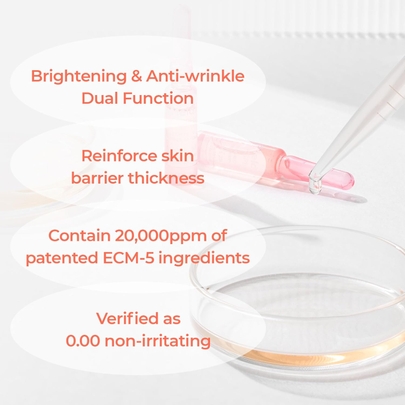 Brightening & Anti-wrinkle
Dual Function

Reinforce skin
barrier thickness

Contain 20,000ppm of
patented ECM-5 ingredients

Verified as
0.00 non-irritating